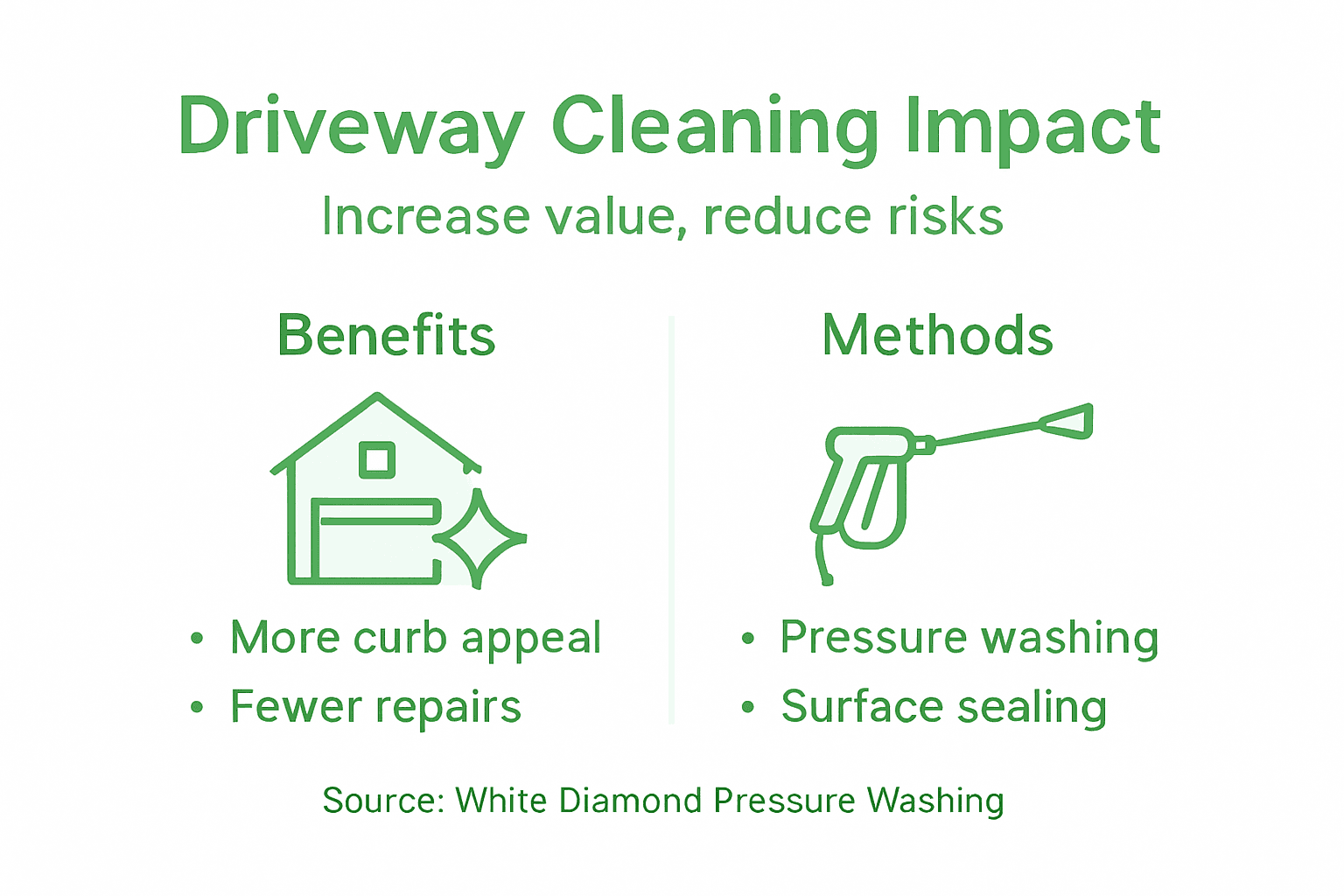 Driveway Cleaning Impact

Increase value, reduce risks

Benefits

• More curb appeal
• Fewer repairs

Methods

• Pressure washing
• Surface sealing

Source: White Diamond Pressure Washing